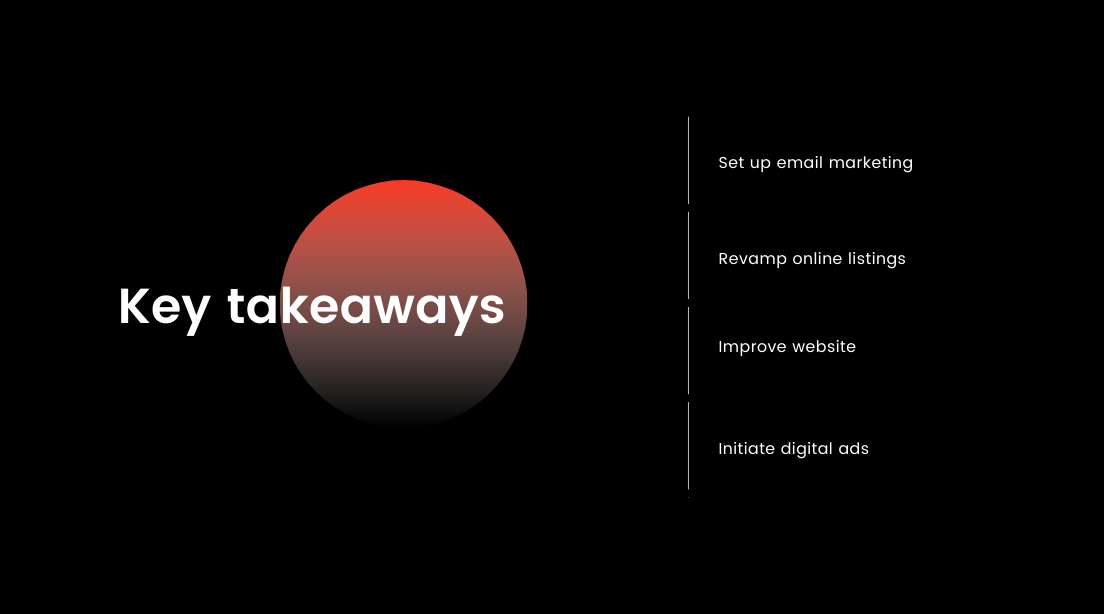 Key takeaways

Set up email marketing

Revamp online listings

Improve website

Initiate digital ads